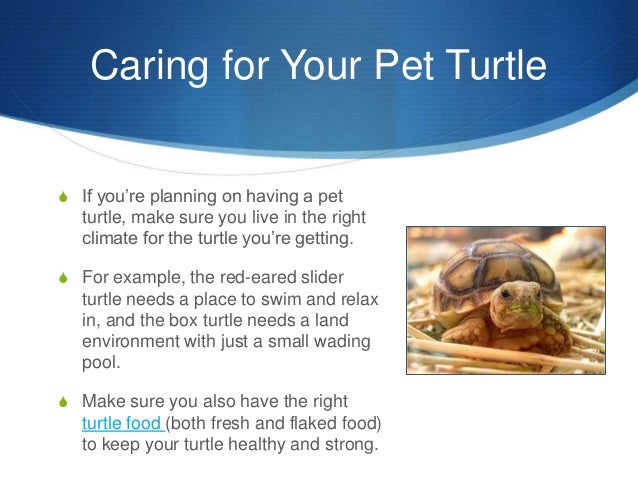 Caring for Your Pet Turtle

If you're planning on having a pet turtle, make sure you live in the right climate for the turtle you're getting.

For example, the red-eared slider turtle needs a place to swim and relax in, and the box turtle needs a land environment with just a small wading pool.

Make sure you also have the right turtle food (both fresh and flaked food) to keep your turtle healthy and strong.